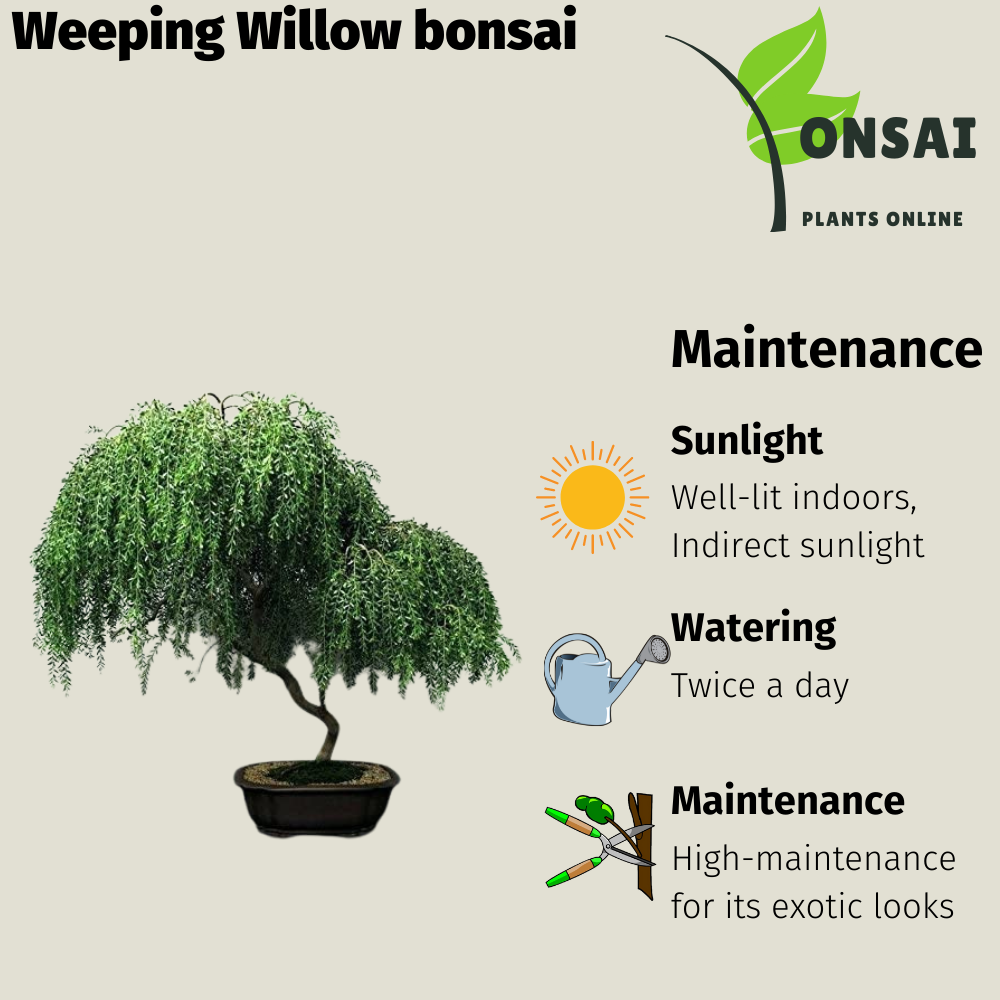 Weeping Willow bonsai

ONSAI
PLANTS ONLINE

Maintenance

Sunlight
Well-lit indoors, Indirect sunlight

Watering
Twice a day

Maintenance
High-maintenance for its exotic looks